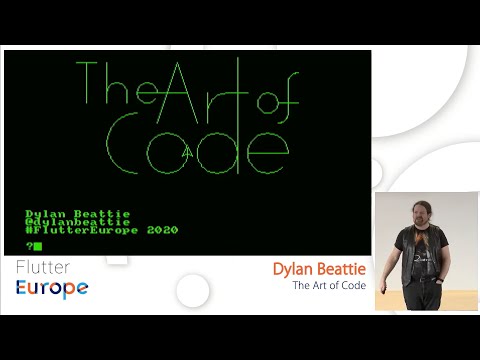 The Art of Code

Dylan Beattie
@dylanbeattie
#FlutterEurope 2020

?

Flutter
Europe

Dylan Beattie
The Art of Code